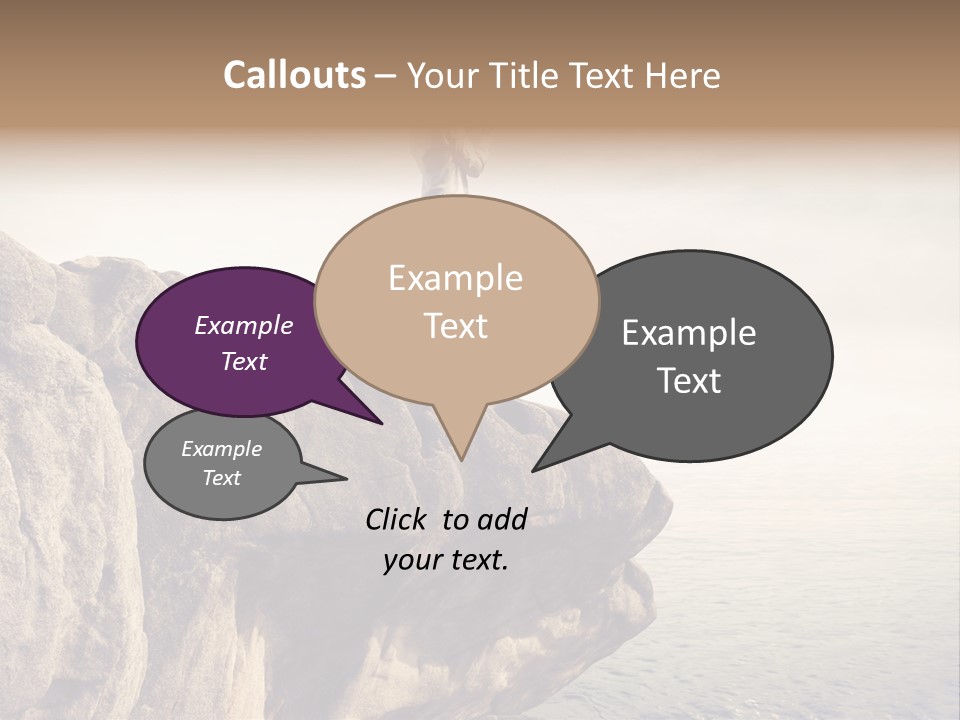 Callouts – Your Title Text Here

Example Text

Example Text

Example Text

Example Text

Click to add your text.